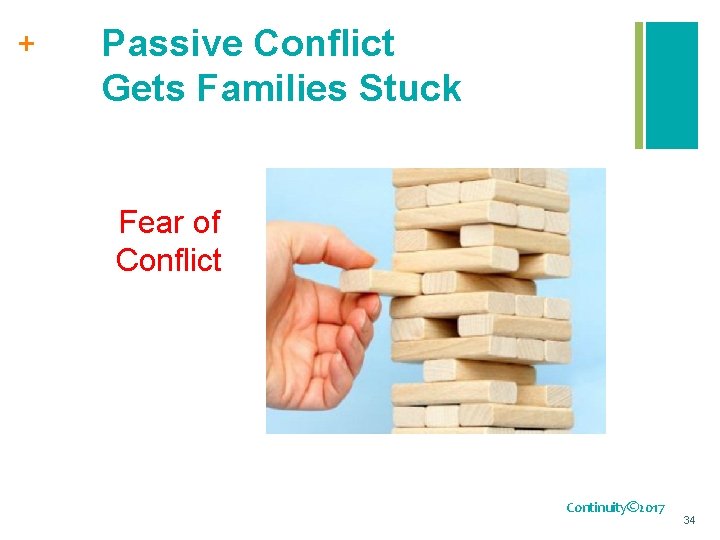 + Passive Conflict Gets Families Stuck

Fear of Conflict

Continuity©2017

34